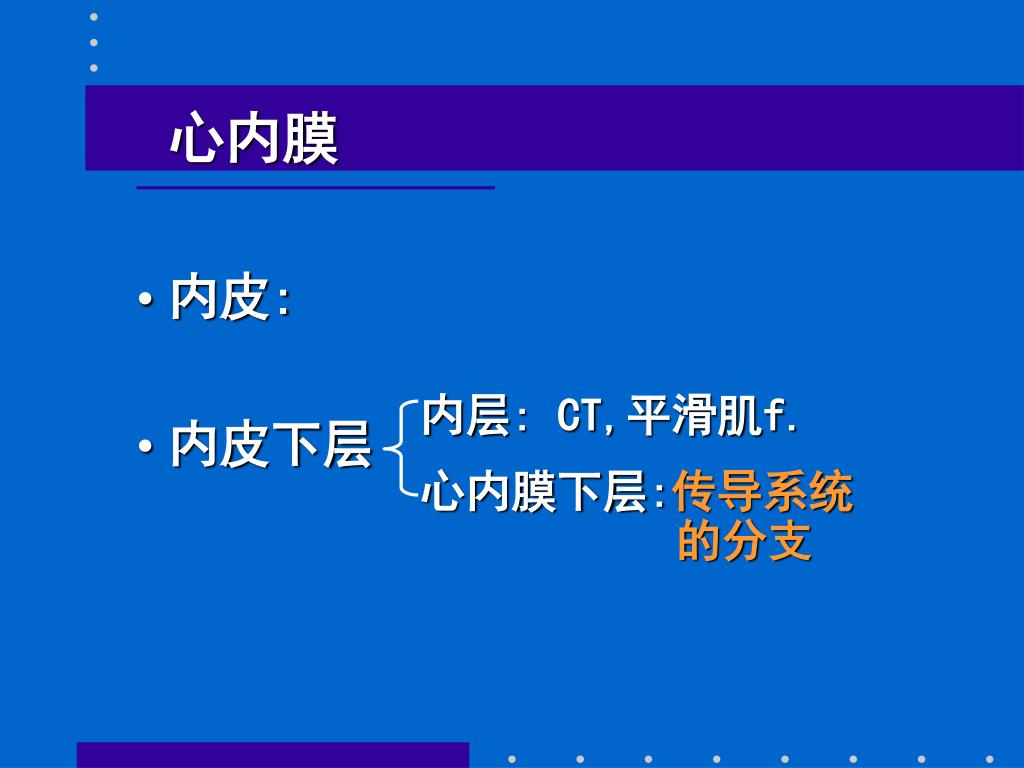 心内膜

• 内皮:

• 内皮下层

内层: CT,平滑肌f.

心内膜下层:传导系统的分支